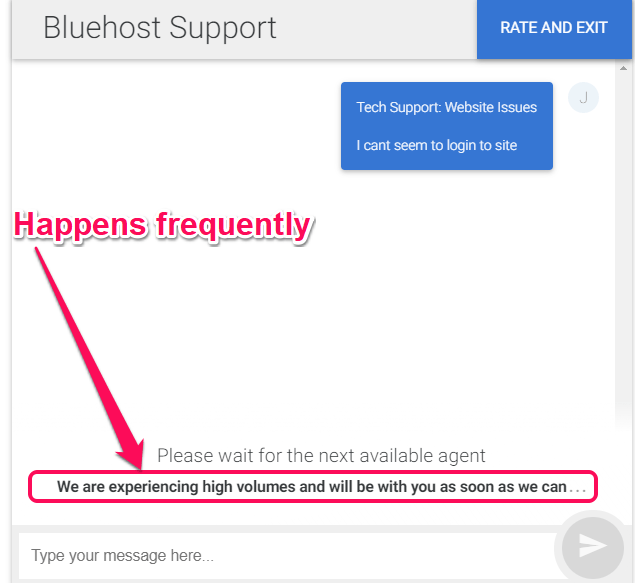 Bluehost Support

RATE AND EXIT

Tech Support: Website Issues

I cant seem to login to site

J

Happens frequently

Please wait for the next available agent

We are experiencing high volumes and will be with you as soon as we can...

Type your message here...